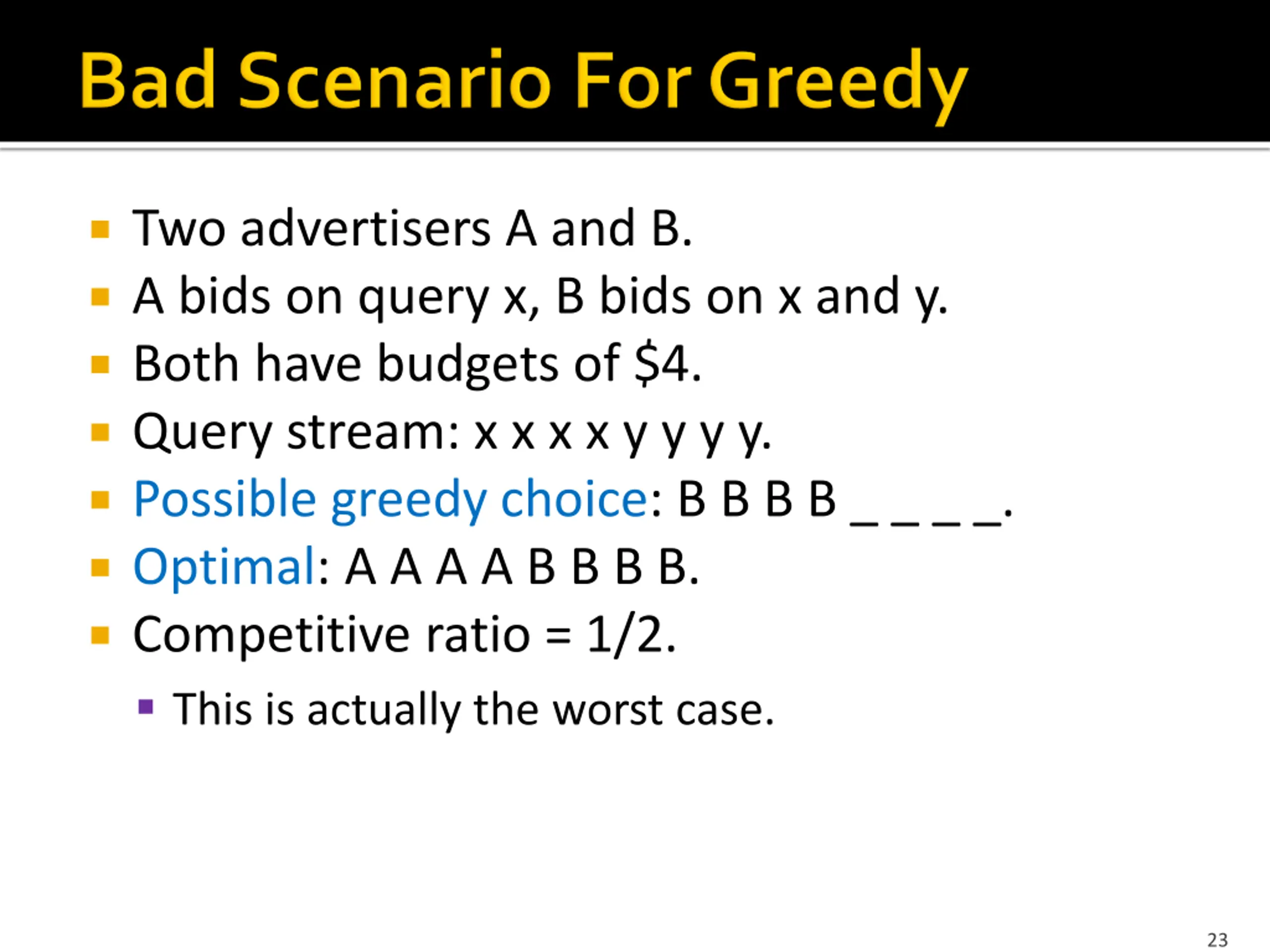 Bad Scenario For Greedy

- Two advertisers A and B.
- A bids on query x, B bids on x and y.
- Both have budgets of \$4.
- Query stream: x x x x y y y y.
- Possible greedy choice: B B B B _ _ _ _.
- Optimal: A A A A B B B B.
- Competitive ratio = 1/2.
  - This is actually the worst case.

23